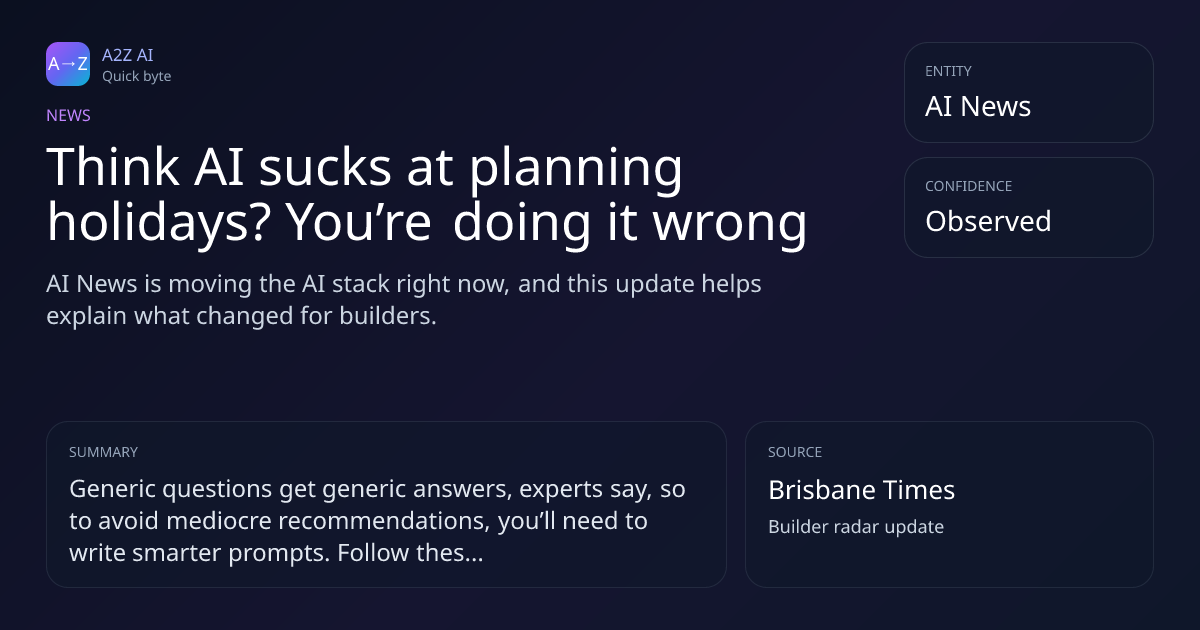 A→Z

A2Z AI
Quick byte

NEWS

Think AI sucks at planning holidays? You're doing it wrong

AI News is moving the AI stack right now, and this update helps explain what changed for builders.

ENTITY
AI News

CONFIDENCE
Observed

SUMMARY
Generic questions get generic answers, experts say, so to avoid mediocre recommendations, you'll need to write smarter prompts. Follow thes...

SOURCE
Brisbane Times
Builder radar update